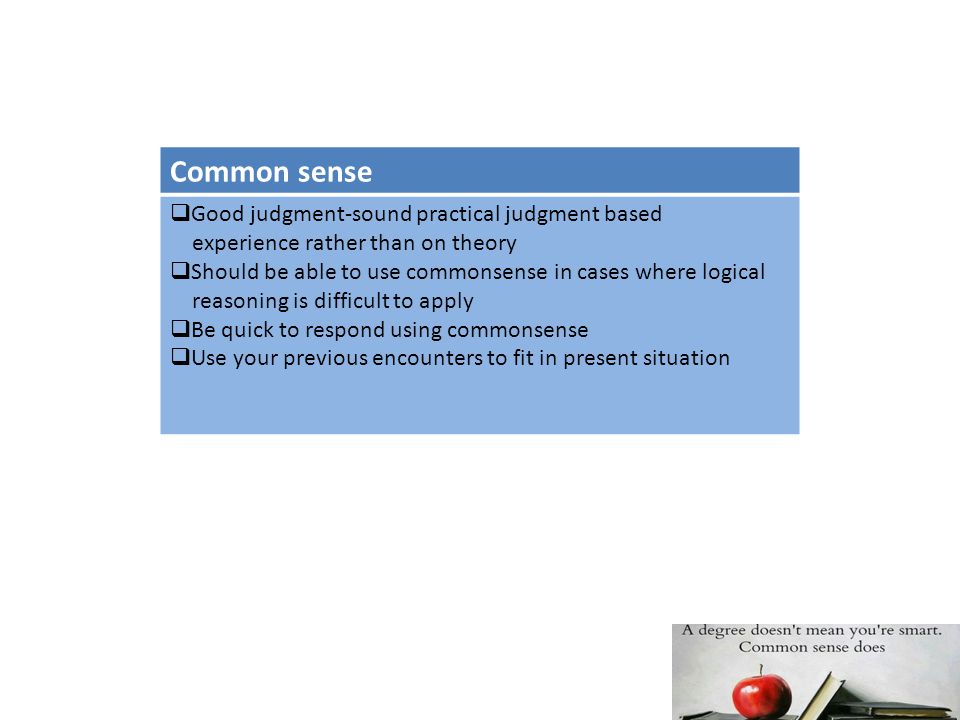 Common sense

❑Good judgment-sound practical judgment based experience rather than on theory
❑Should be able to use commonsense in cases where logical reasoning is difficult to apply
❑Be quick to respond using commonsense
❑Use your previous encounters to fit in present situation

A degree doesn't mean you're smart. Common sense does